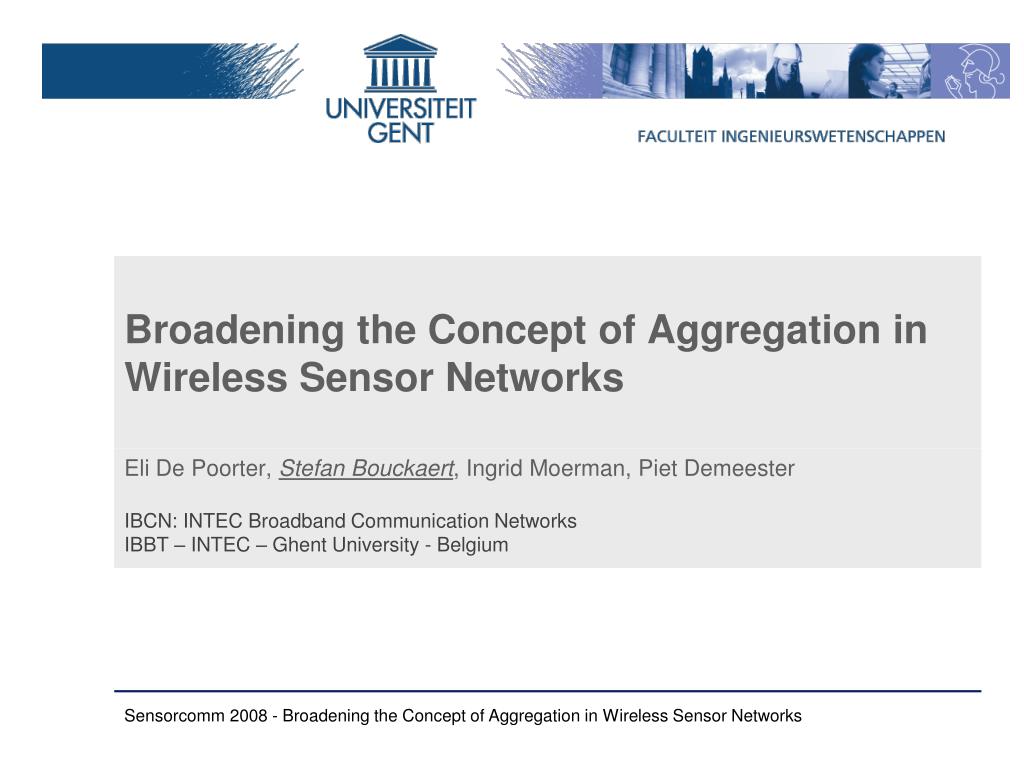 UNIVERSITEIT GENT

FACULTEIT INGENIEURSWETENSCHAPPEN

Broadening the Concept of Aggregation in Wireless Sensor Networks

Eli De Poorter, Stefan Bouckaert, Ingrid Moerman, Piet Demeester

IBCN: INTEC Broadband Communication Networks
IBBT – INTEC – Ghent University - Belgium

Sensorcomm 2008 - Broadening the Concept of Aggregation in Wireless Sensor Networks